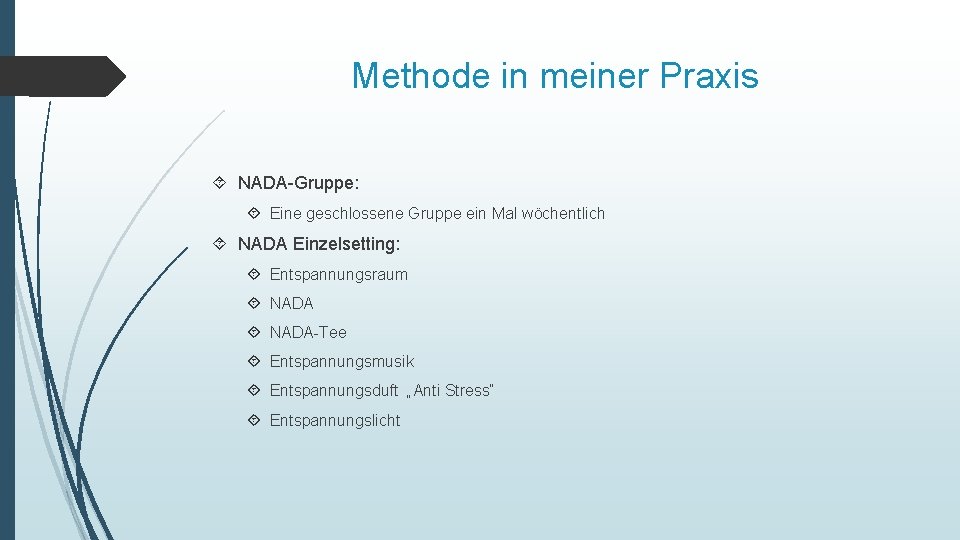 Methode in meiner Praxis

NADA-Gruppe:

Eine geschlossene Gruppe ein Mal wöchentlich

NADA Einzelsetting:

Entspannungsraum

NADA

NADA-Tee

Entspannungsmusik

Entspannungsduft „Anti Stress"

Entspannungslicht